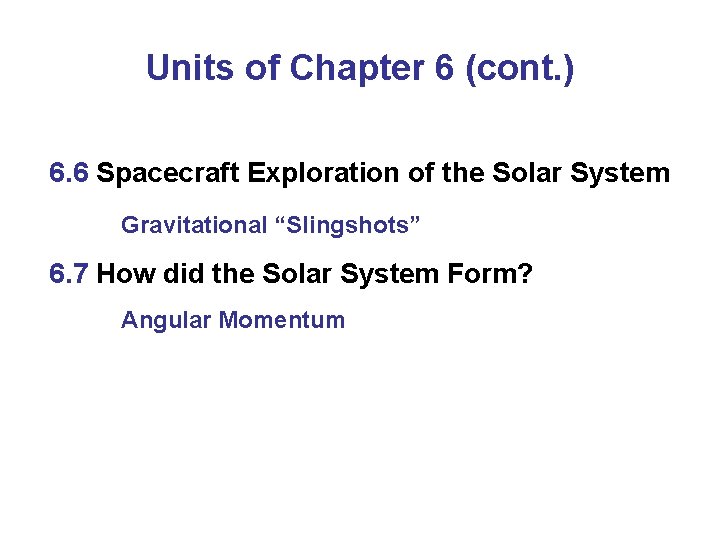 Units of Chapter 6 (cont.)

6.6 Spacecraft Exploration of the Solar System

Gravitational “Slingshots”

6.7 How did the Solar System Form?

Angular Momentum